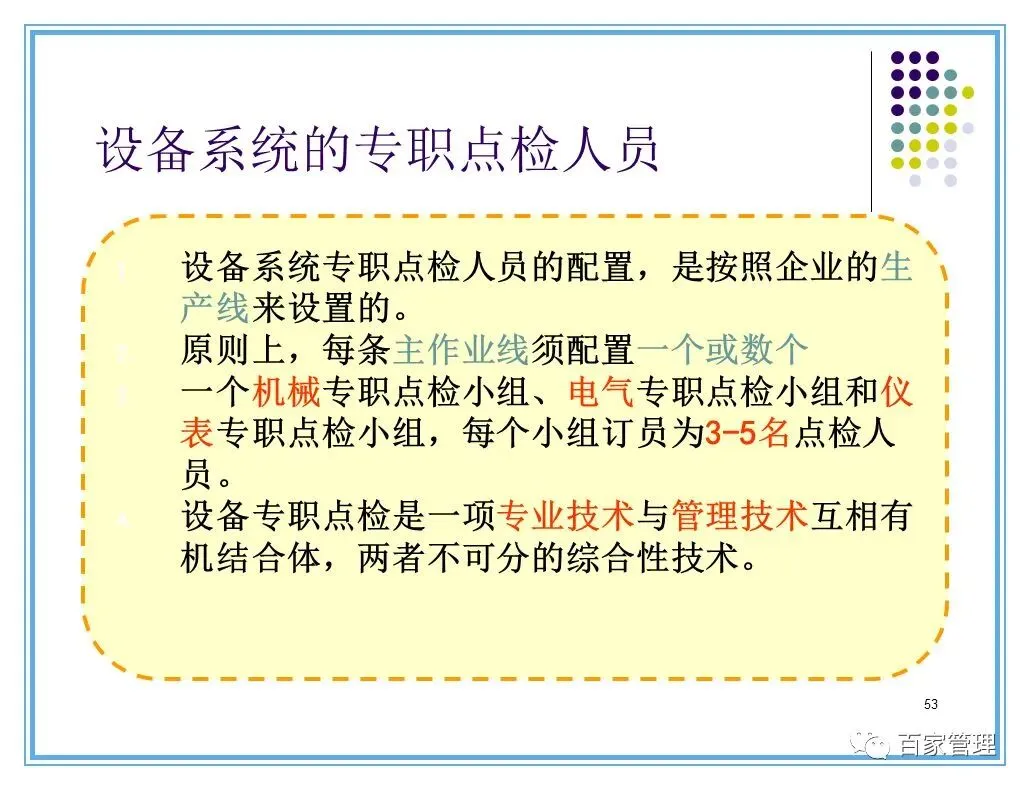 设备系统的专职点检人员

设备系统专职点检人员的配置，是按照企业的生产线来设置的。

原则上，每条主作业线须配置一个或数个

一个机械专职点检小组、电气专职点检小组和仪表专职点检小组，每个小组订员为3-5名点检人员。

设备专职点检是一项专业技术与管理技术互相有机结合体，两者不可分的综合性技术。

53

百家管理